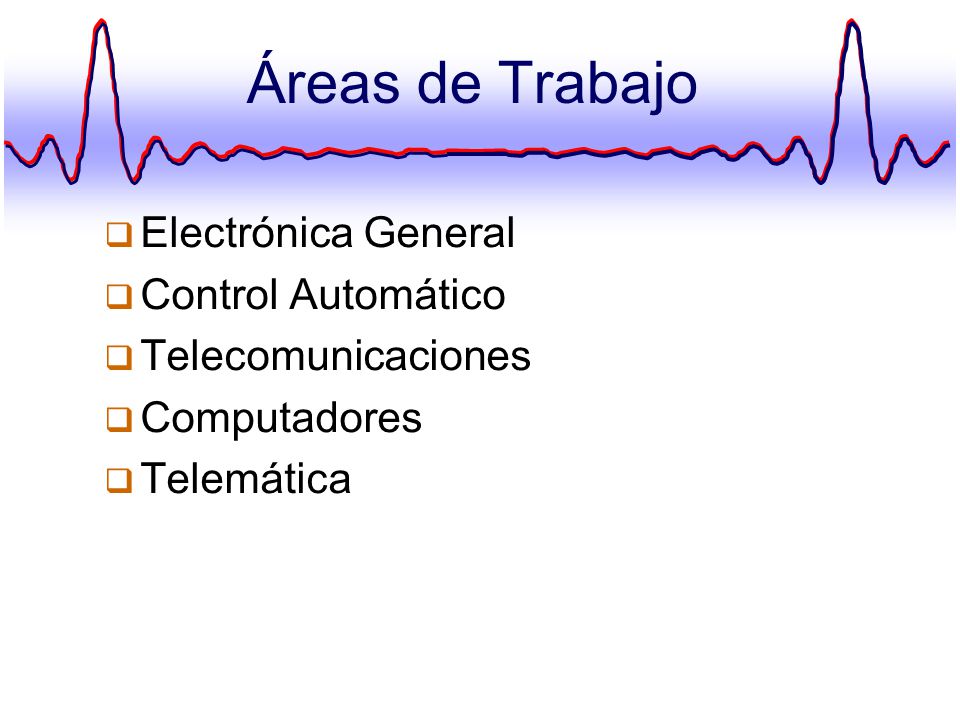 Áreas de Trabajo

❑ Electrónica General
❑ Control Automático
❑ Telecomunicaciones
❑ Computadores
❑ Telemática